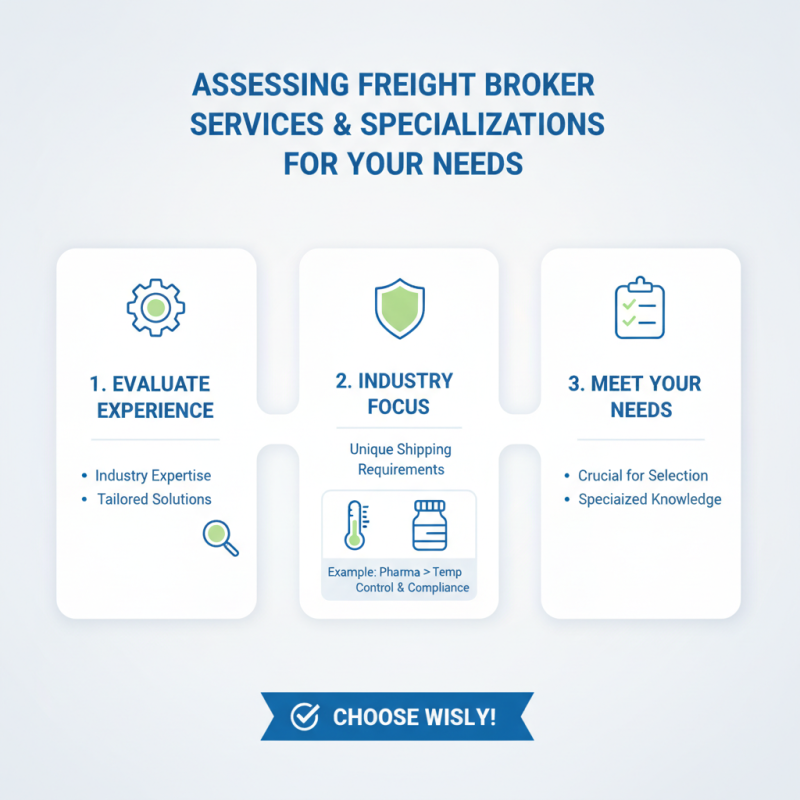 ASSESSING FREIGHT BROKER SERVICES & SPECIALIZATIONS FOR YOUR NEEDS

1. EVALUATE EXPERIENCE

• Industry Expertise
• Tailored Solutions

2. INDUSTRY FOCUS

Unique Shipping Requirements

Example: Pharma > Temp Control & Compliance

3. MEET YOUR NEEDS

• Crucial for Selection
• Speciaized Knowledge

CHOOSE WISLY!